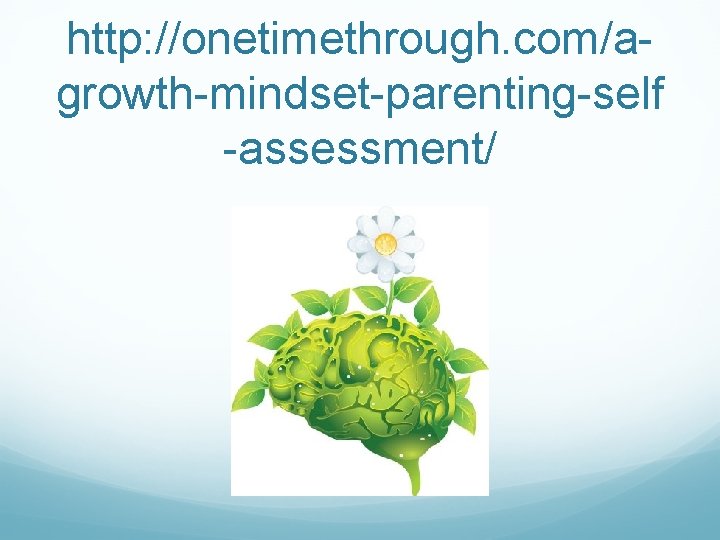 http://onetimethrough.com/a-growth-mindset-parenting-self-assessment/